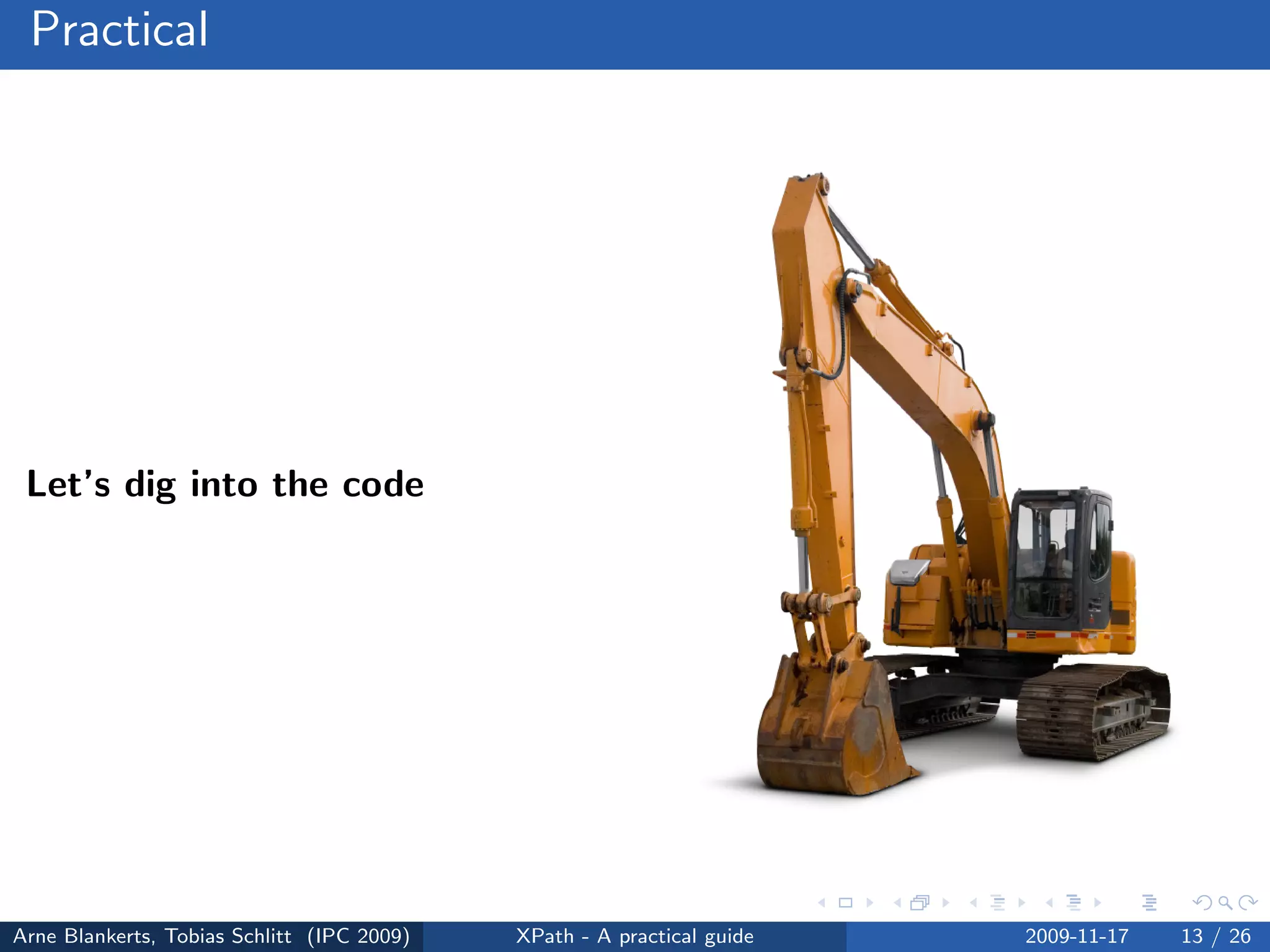 Practical

Let's dig into the code

Arne Blankerts, Tobias Schlitt (IPC 2009) XPath - A practical guide 2009-11-17 13 / 26